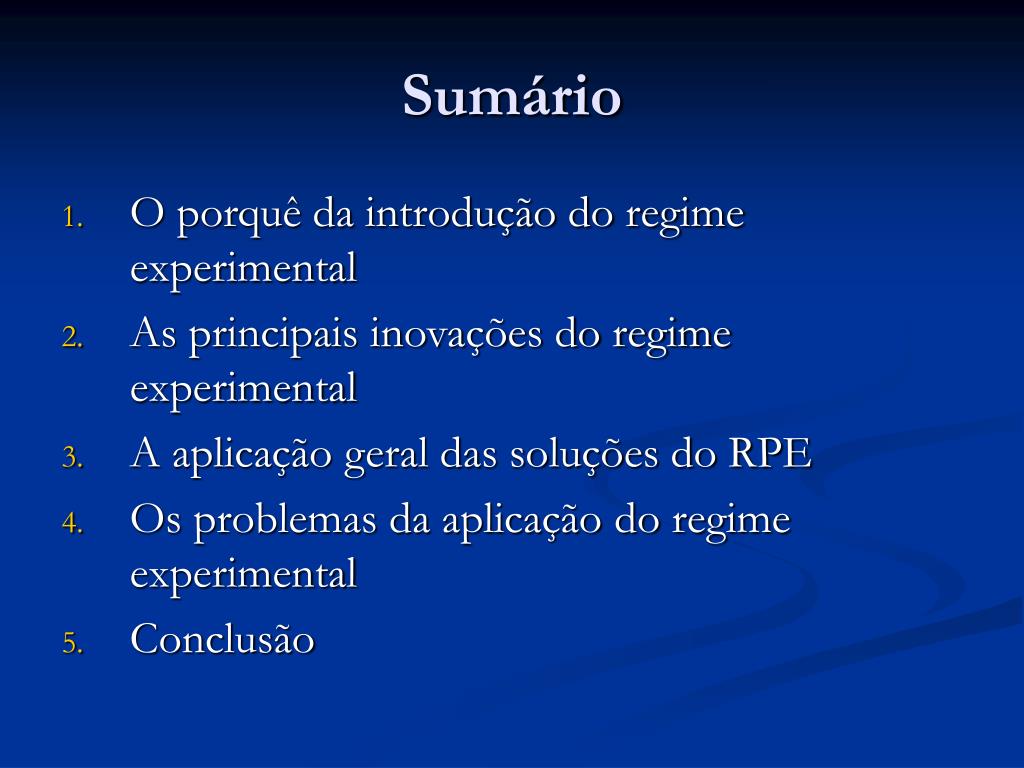 Sumário

1. O porquê da introdução do regime experimental
2. As principais inovações do regime experimental
3. A aplicação geral das soluções do RPE
4. Os problemas da aplicação do regime experimental
5. Conclusão